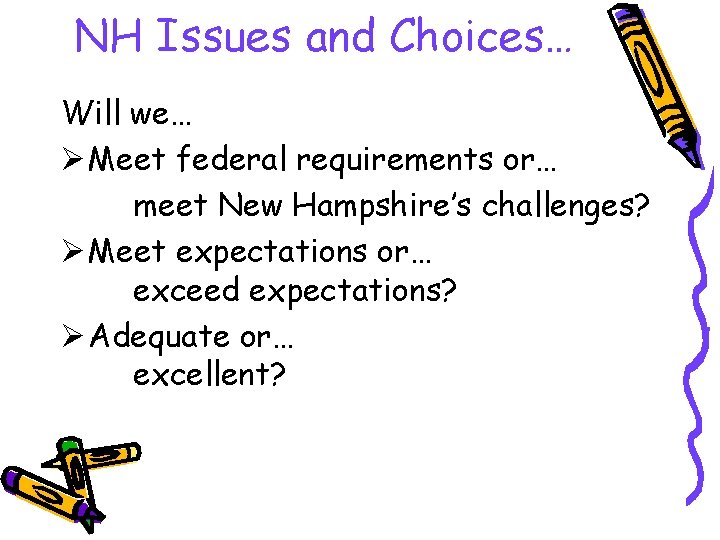 NH Issues and Choices…

Will we…

➢ Meet federal requirements or…
meet New Hampshire's challenges?

➢ Meet expectations or…
exceed expectations?

➢ Adequate or…
excellent?